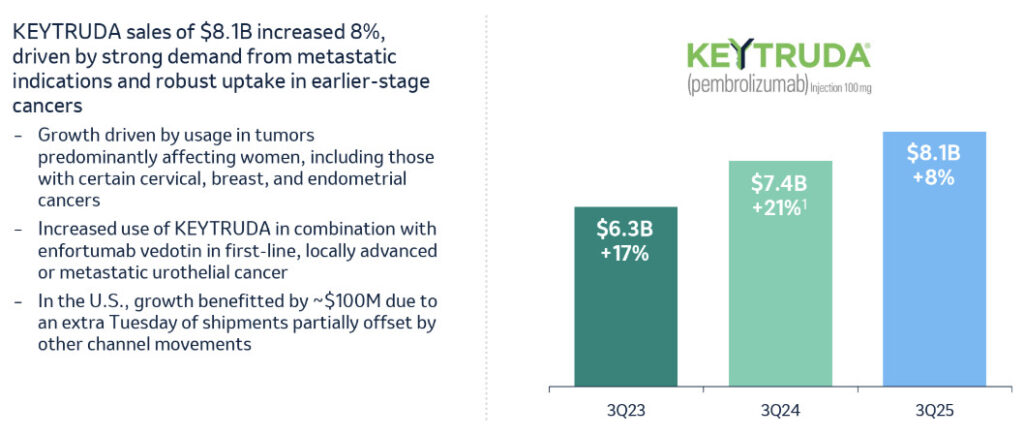 KEYTRUDA sales of \$8.1B increased 8%, driven by strong demand from metastatic indications and robust uptake in earlier-stage cancers

– Growth driven by usage in tumors predominantly affecting women, including those with certain cervical, breast, and endometrial cancers

– Increased use of KEYTRUDA in combination with enfortumab vedotin in first-line, locally advanced or metastatic urothelial cancer

– In the U.S., growth benefitted by ~\$100M due to an extra Tuesday of shipments partially offset by other channel movements

KEYTRUDA®
(pembrolizumab) Injection 100 mg

\$6.3B
+17%

\$7.4B
+21%$^1$

\$8.1B
+8%

3Q23

3Q24

3Q25